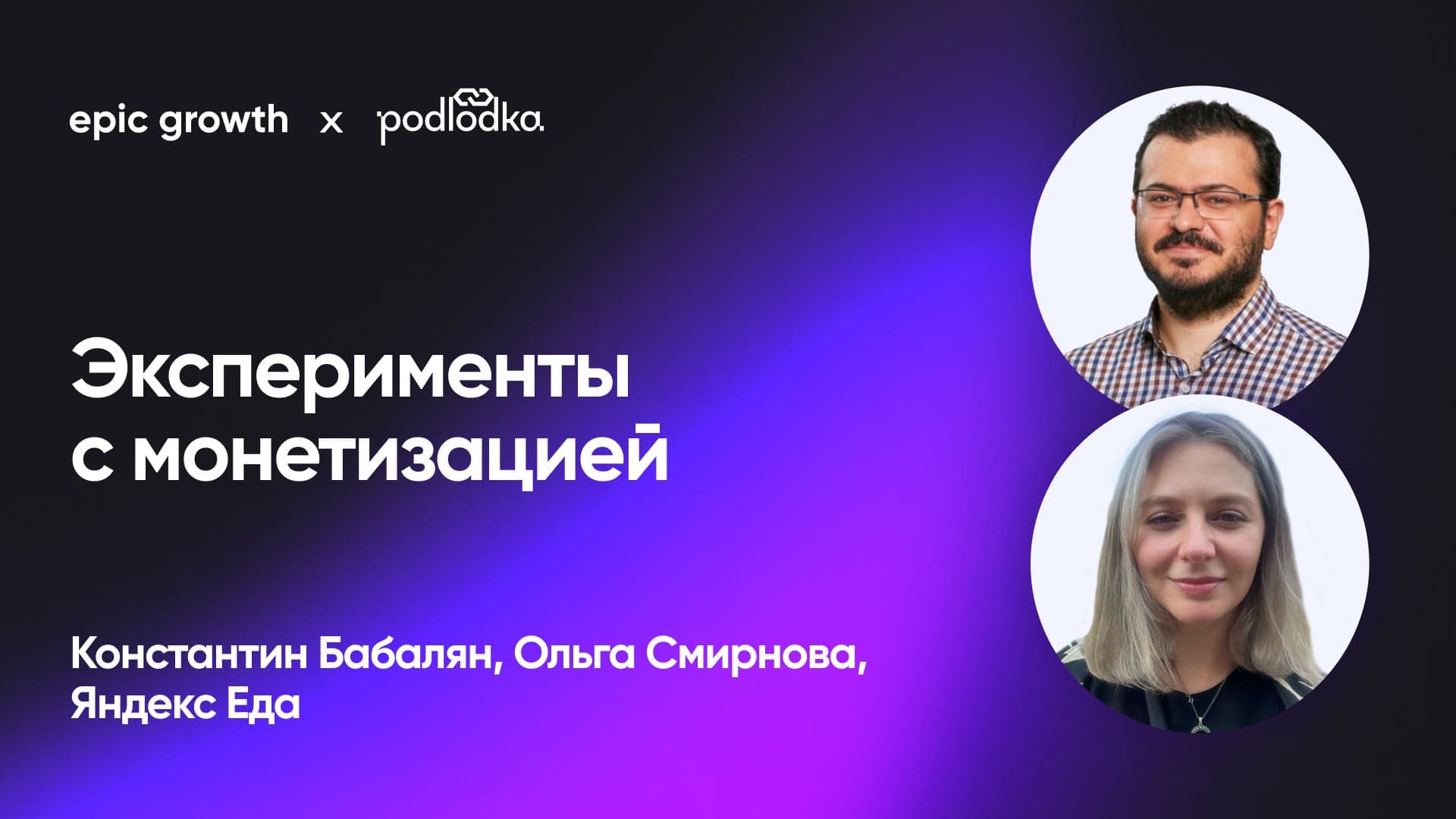 epic growth x podlodka

Эксперименты с монетизацией

Константин Бабалян, Ольга Смирнова, Яндекс Еда